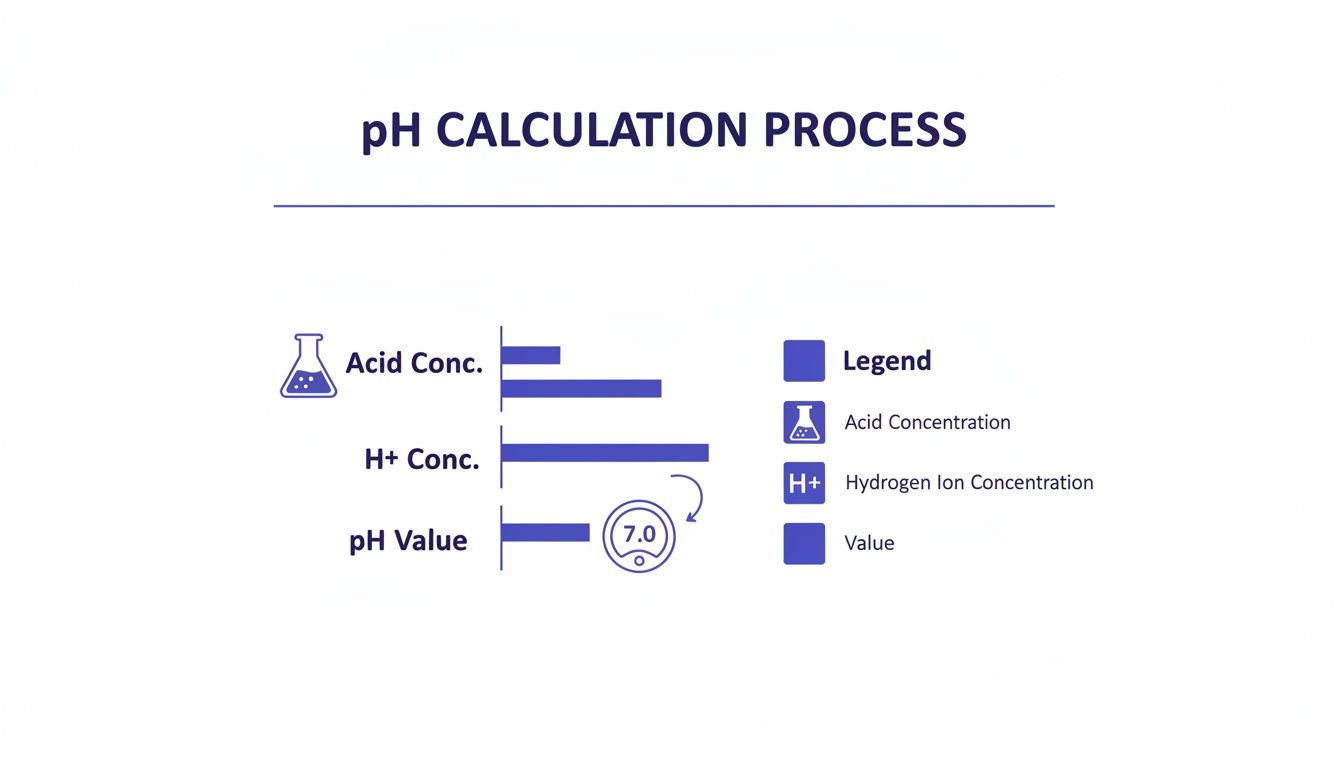 pH CALCULATION PROCESS

Acid Conc.

H+ Conc.

pH Value

7.0

Legend

Acid Concentration

H+ Hydrogen Ion Concentration

Value